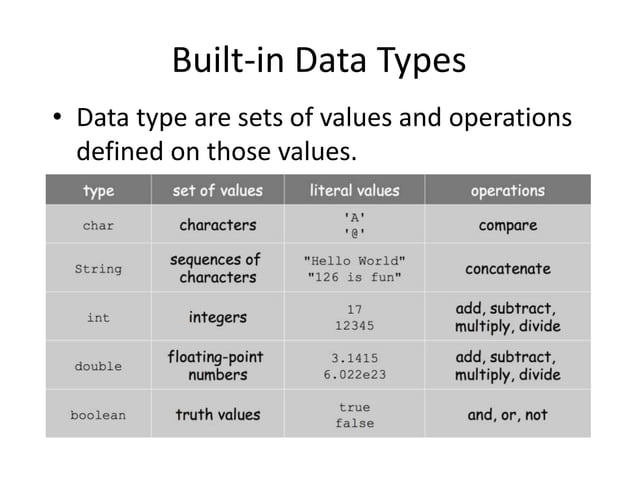 Built-in Data Types

• Data type are sets of values and operations defined on those values.

| type | set of values | literal values | operations |
|---|---|---|---|
| char | characters | 'A' '@' | compare |
| String | sequences of characters | "Hello World" "126 is fun" | concatenate |
| int | integers | 17 12345 | add, subtract, multiply, divide |
| double | floating-point numbers | 3.1415 6.022e23 | add, subtract, multiply, divide |
| boolean | truth values | true false | and, or, not |